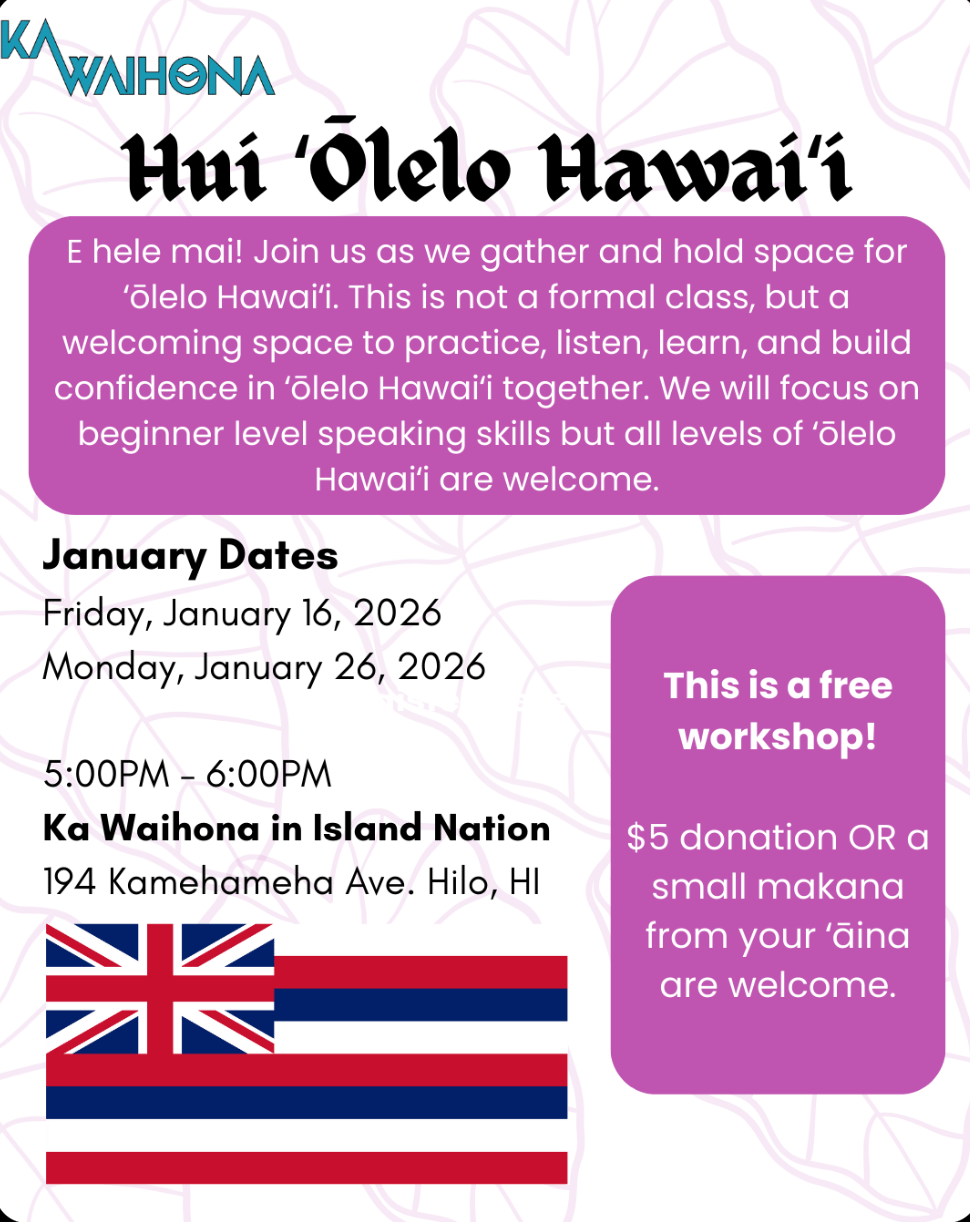 KA WAIHONA

Hui ʻŌlelo Hawaiʻi

E hele mai! Join us as we gather and hold space for ʻōlelo Hawaiʻi. This is not a formal class, but a welcoming space to practice, listen, learn, and build confidence in ʻōlelo Hawaiʻi together. We will focus on beginner level speaking skills but all levels of ʻōlelo Hawaiʻi are welcome.

January Dates
Friday, January 16, 2026
Monday, January 26, 2026

5:00PM - 6:00PM
Ka Waihona in Island Nation
194 Kamehameha Ave. Hilo, HI

This is a free workshop!

$5 donation OR a small makana from your ʻāina are welcome.